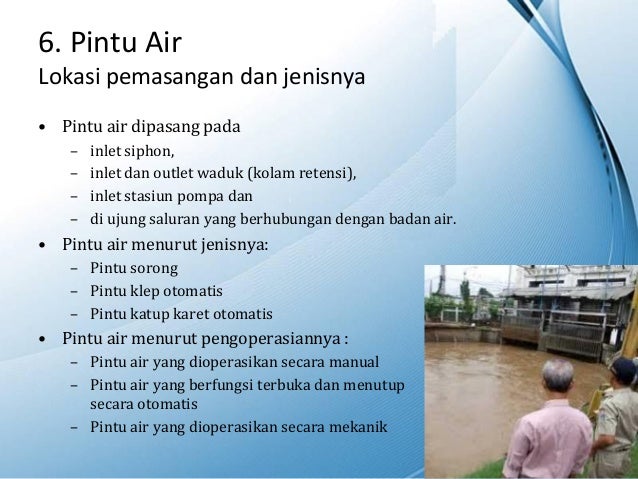 6. Pintu Air
Lokasi pemasangan dan jenisnya

• Pintu air dipasang pada
– inlet siphon,
– inlet dan outlet waduk (kolam retensi),
– inlet stasiun pompa dan
– di ujung saluran yang berhubungan dengan badan air.

• Pintu air menurut jenisnya:
– Pintu sorong
– Pintu klep otomatis
– Pintu katup karet otomatis

• Pintu air menurut pengoperasiannya :
– Pintu air yang dioperasikan secara manual
– Pintu air yang berfungsi terbuka dan menutup secara otomatis
– Pintu air yang dioperasikan secara mekanik